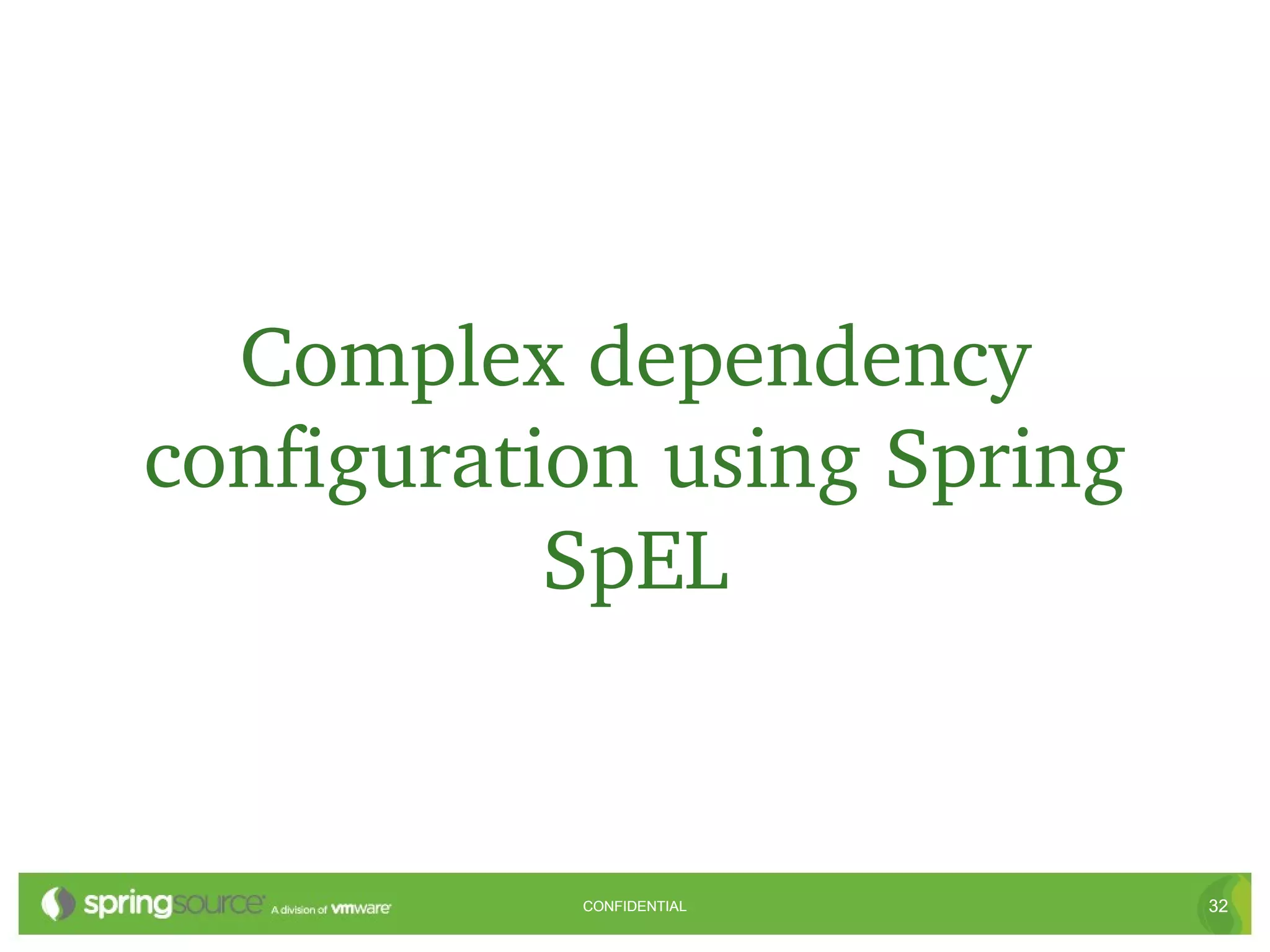 Complex dependency configuration using Spring SpEL

springsource A division of vmware

CONFIDENTIAL

32